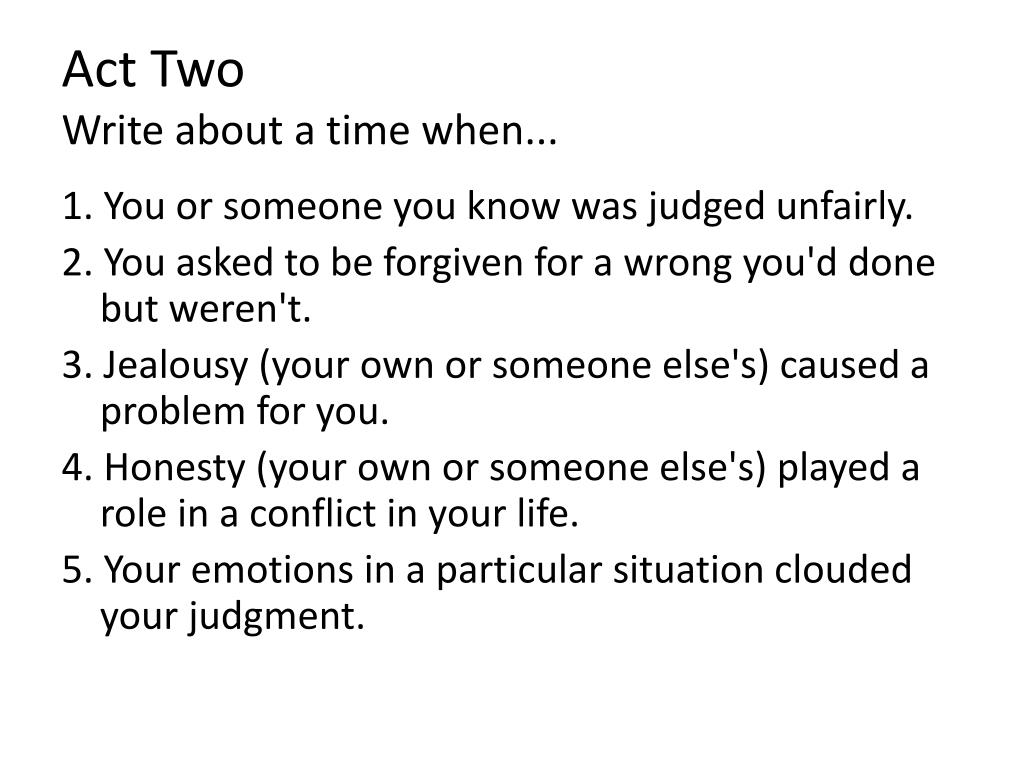 Act Two
Write about a time when...

1. You or someone you know was judged unfairly.
2. You asked to be forgiven for a wrong you'd done but weren't.
3. Jealousy (your own or someone else's) caused a problem for you.
4. Honesty (your own or someone else's) played a role in a conflict in your life.
5. Your emotions in a particular situation clouded your judgment.